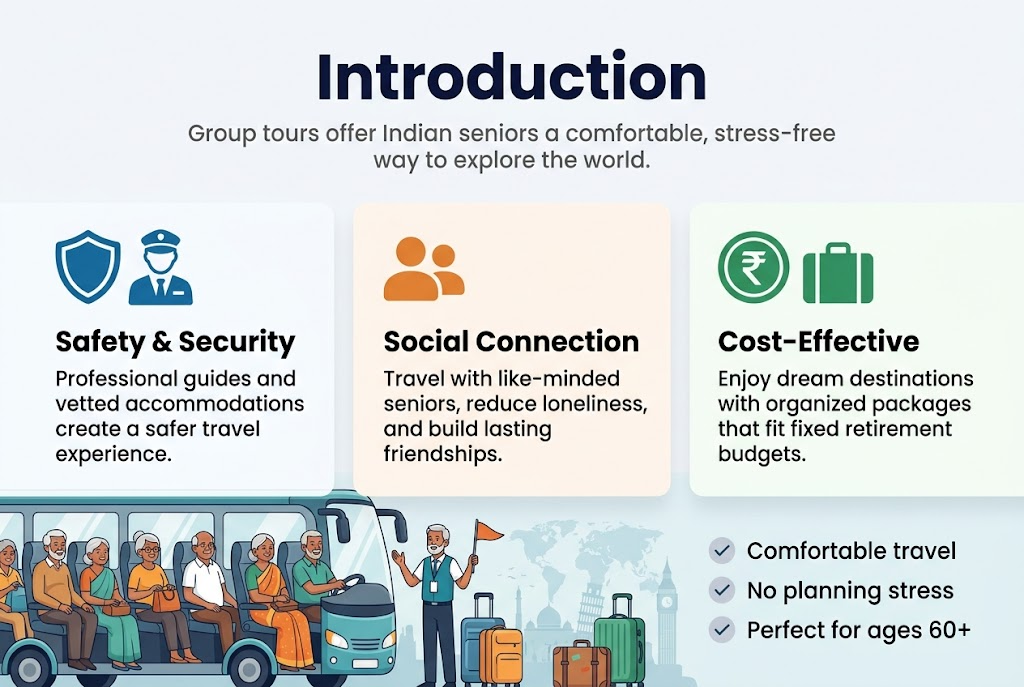 Introduction

Group tours offer Indian seniors a comfortable, stress-free way to explore the world.

Safety & Security

Professional guides and vetted accommodations create a safer travel experience.

Social Connection

Travel with like-minded seniors, reduce loneliness, and build lasting friendships.

₹

Cost-Effective

Enjoy dream destinations with organized packages that fit fixed retirement budgets.

Comfortable travel

No planning stress

Perfect for ages 60+